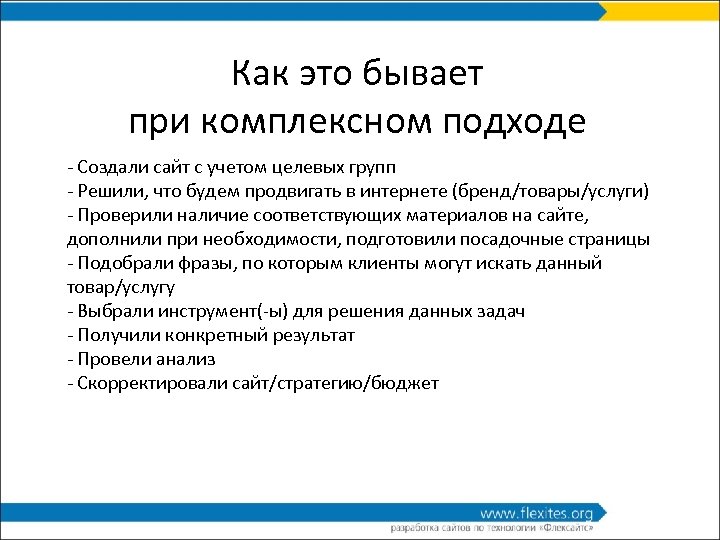 Как это бывает
при комплексном подходе

- Создали сайт с учетом целевых групп
- Решили, что будем продвигать в интернете (бренд/товары/услуги)
- Проверили наличие соответствующих материалов на сайте, дополнили при необходимости, подготовили посадочные страницы
- Подобрали фразы, по которым клиенты могут искать данный товар/услугу
- Выбрали инструмент(-ы) для решения данных задач
- Получили конкретный результат
- Провели анализ
- Скорректировали сайт/стратегию/бюджет

www.flexites.org
разработка сайтов по технологии «Флексайтс»